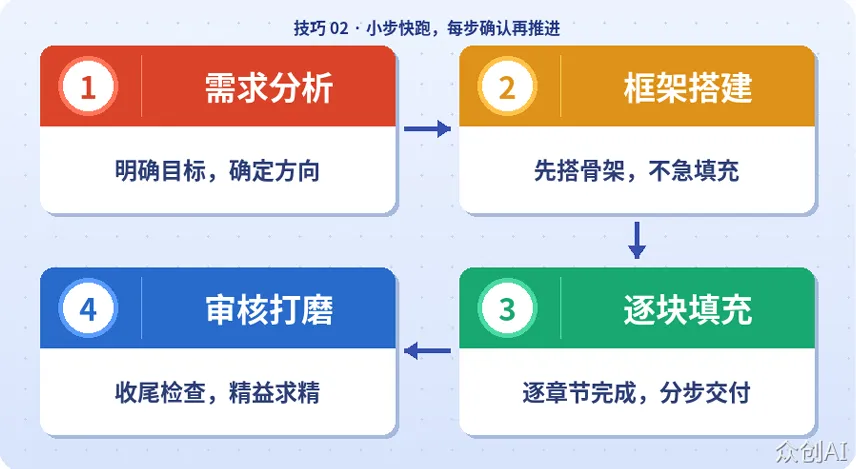 技巧 02 · 小步快跑，每步确认再推进

1 需求分析

明确目标，确定方向

2 框架搭建

先搭骨架，不急填充

3 逐块填充

逐章节完成，分步交付

4 审核打磨

收尾检查，精益求精

众创AI